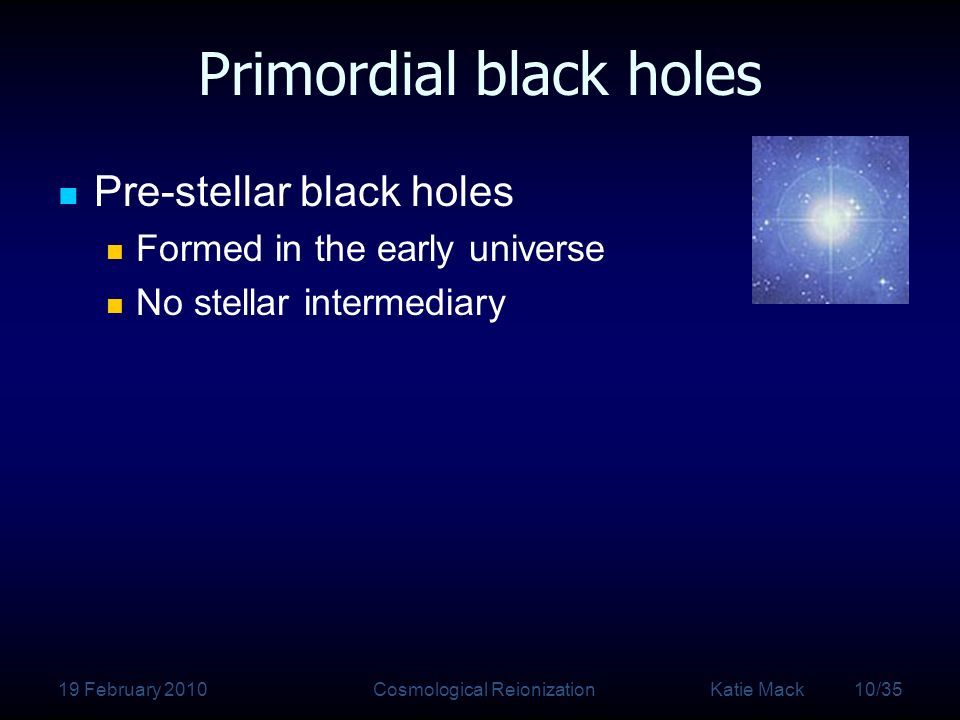 Primordial black holes

Pre-stellar black holes
Formed in the early universe
No stellar intermediary

19 February 2010 Cosmological Reionization Katie Mack 10/35